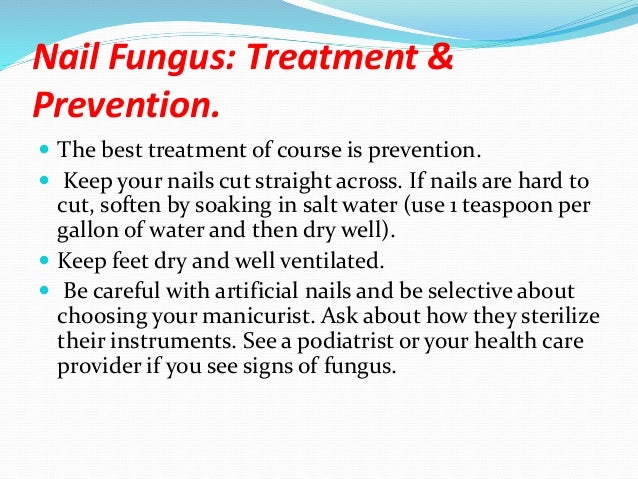 Nail Fungus: Treatment & Prevention.

- The best treatment of course is prevention.
- Keep your nails cut straight across. If nails are hard to cut, soften by soaking in salt water (use 1 teaspoon per gallon of water and then dry well).
- Keep feet dry and well ventilated.
- Be careful with artificial nails and be selective about choosing your manicurist. Ask about how they sterilize their instruments. See a podiatrist or your health care provider if you see signs of fungus.